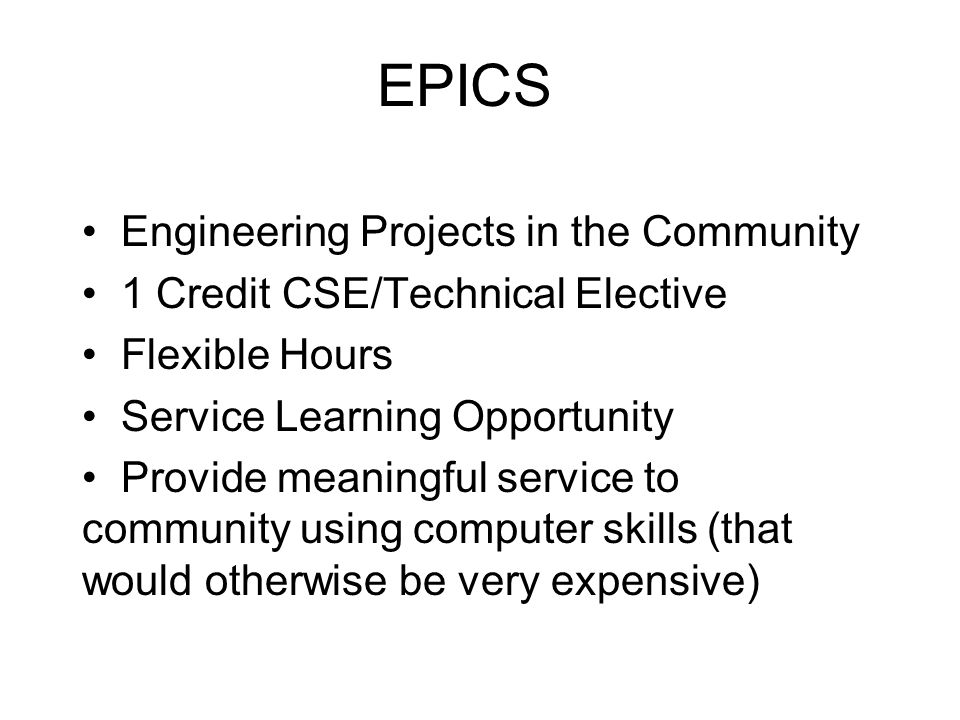 EPICS

• Engineering Projects in the Community
• 1 Credit CSE/Technical Elective
• Flexible Hours
• Service Learning Opportunity
• Provide meaningful service to community using computer skills (that would otherwise be very expensive)